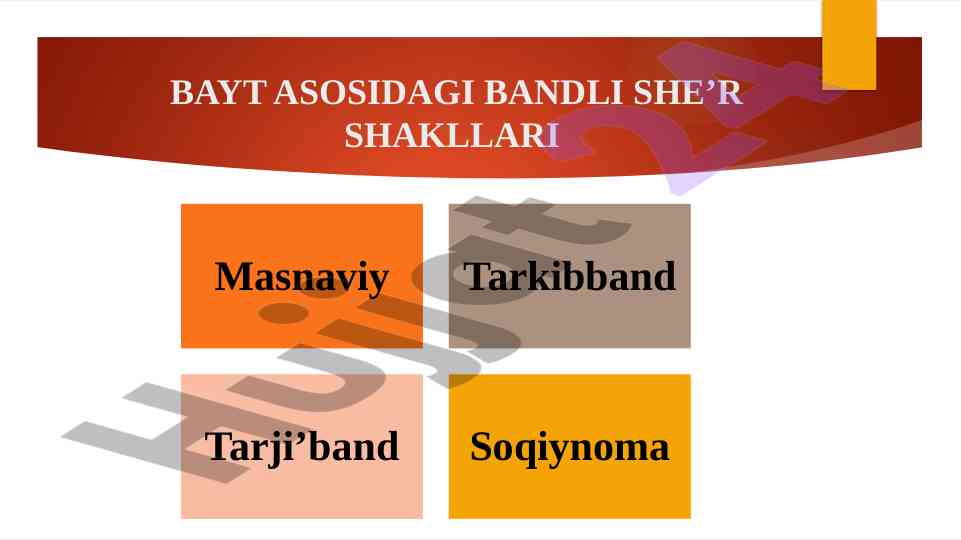 BAYT ASOSIDAGI BANDLI SHE’R SHAKLLARI

Masnaviy

Tarkibband

Tarji’band

Soqiynoma

Hujjat24